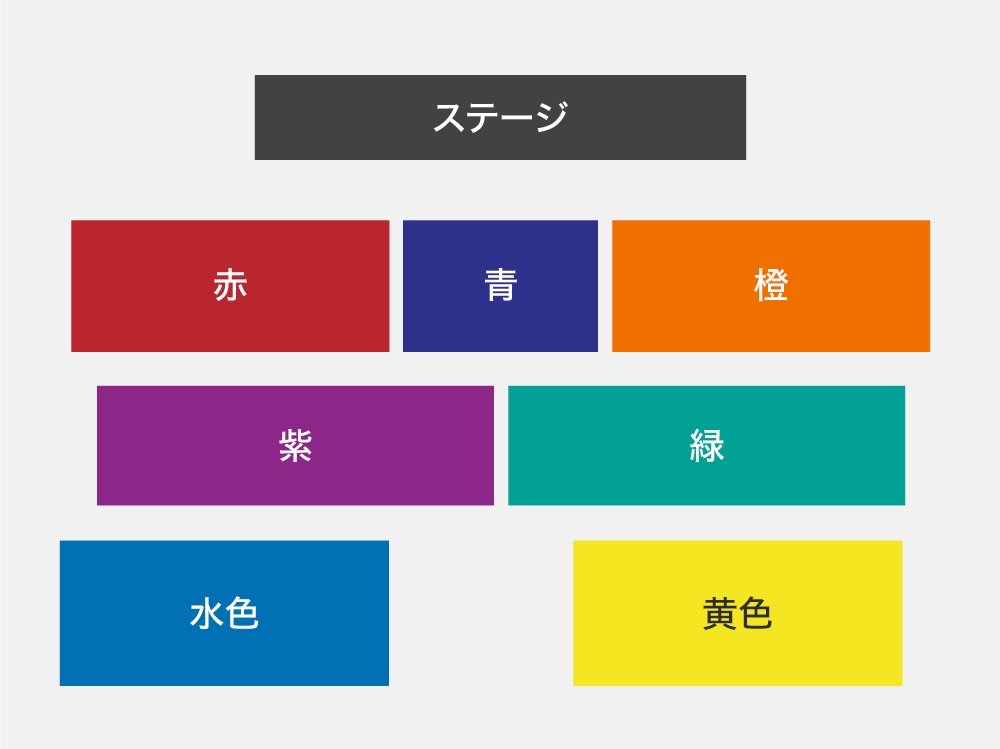 ステージ

赤

青

橙

紫

緑

水色

黄色